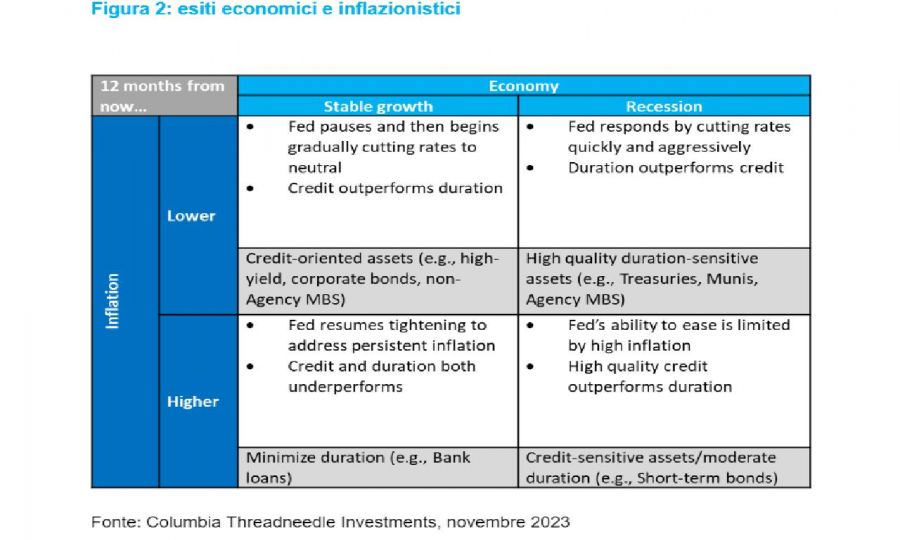 Figura 2: esiti economici e inflazionistici

| 12 months from now... | | Economy | |
|---|---|---|---|
| | | Stable growth | Recession |
| Inflation | Lower | • Fed pauses and then begins gradually cutting rates to neutral • Credit outperforms duration | • Fed responds by cutting rates quickly and aggressively • Duration outperforms credit |
| | | Credit-oriented assets (e.g., high-yield, corporate bonds, non-Agency MBS) | High quality duration-sensitive assets (e.g., Treasuries, Munis, Agency MBS) |
| | Higher | • Fed resumes tightening to address persistent inflation • Credit and duration both underperforms | • Fed's ability to ease is limited by high inflation • High quality credit outperforms duration |
| | | Minimize duration (e.g., Bank loans) | Credit-sensitive assets/moderate duration (e.g., Short-term bonds) |

Fonte: Columbia Threadneedle Investments, novembre 2023